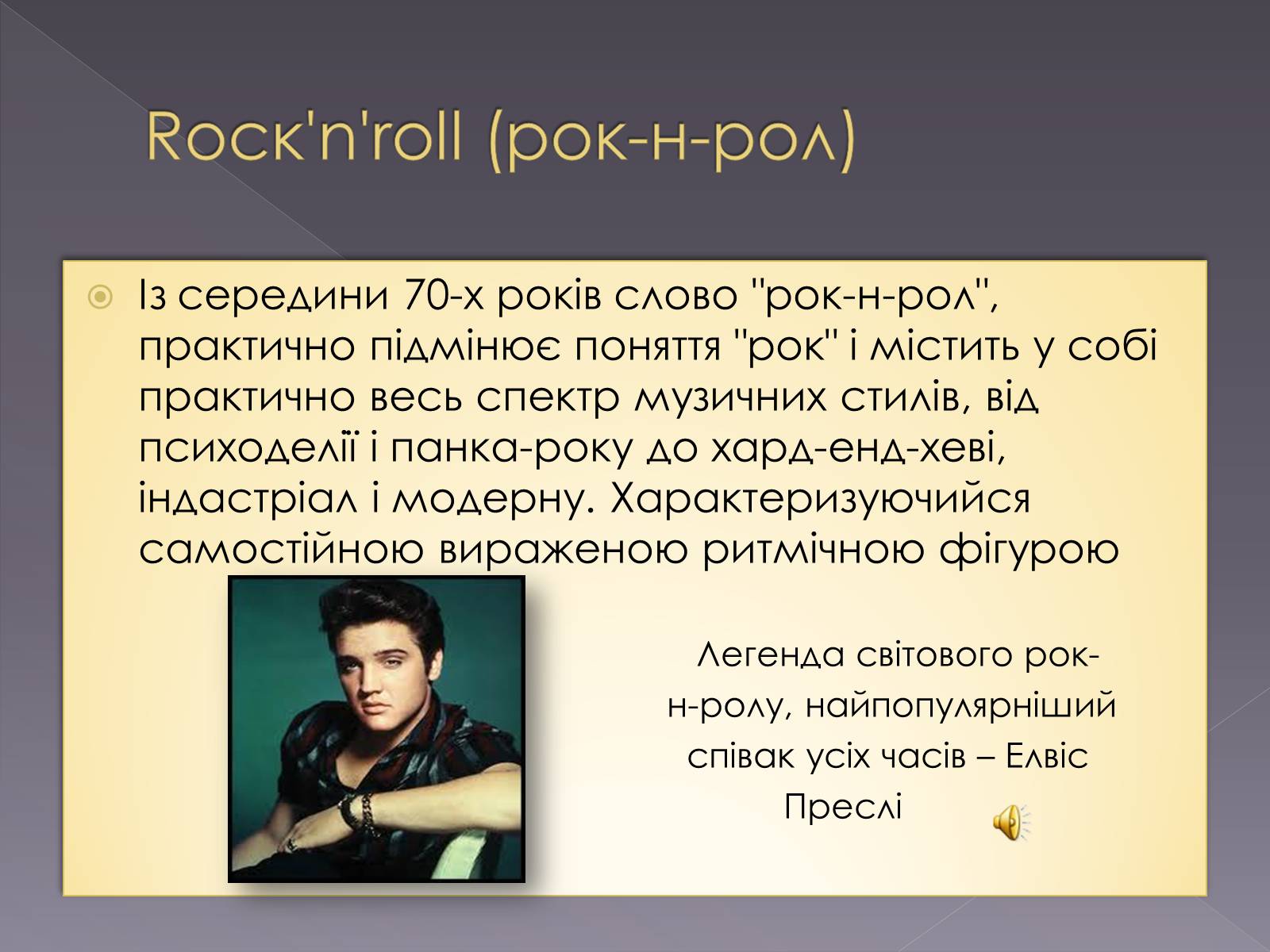 Rock'n'roll (рок-н-рол)

Із середини 70-х років слово "рок-н-рол", практично підмінює поняття "рок" і містить у собі практично весь спектр музичних стилів, від психоделії і панка-року до хард-енд-хеві, індастріал і модерну. Характеризуючийся самостійною вираженою ритмічною фігурою

Легенда світового рок-н-ролу, найпопулярніший співак усіх часів – Елвіс Преслі